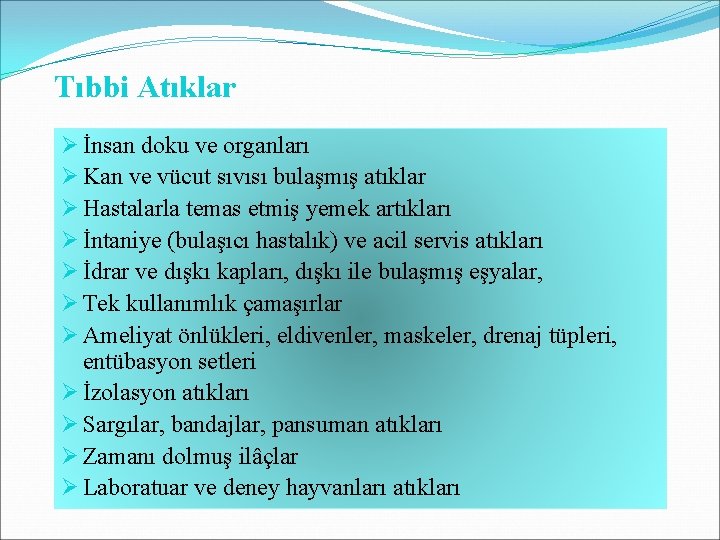 Tıbbi Atıklar

➢ İnsan doku ve organları
➢ Kan ve vücut sıvısı bulaşmış atıklar
➢ Hastalarla temas etmiş yemek artıkları
➢ İntaniye (bulaşıcı hastalık) ve acil servis atıkları
➢ İdrar ve dışkı kapları, dışkı ile bulaşmış eşyalar,
➢ Tek kullanımlık çamaşırlar
➢ Ameliyat önlükleri, eldivenler, maskeler, drenaj tüpleri, entübasyon setleri
➢ İzolasyon atıkları
➢ Sargılar, bandajlar, pansuman atıkları
➢ Zamanı dolmuş ilâçlar
➢ Laboratuar ve deney hayvanları atıkları